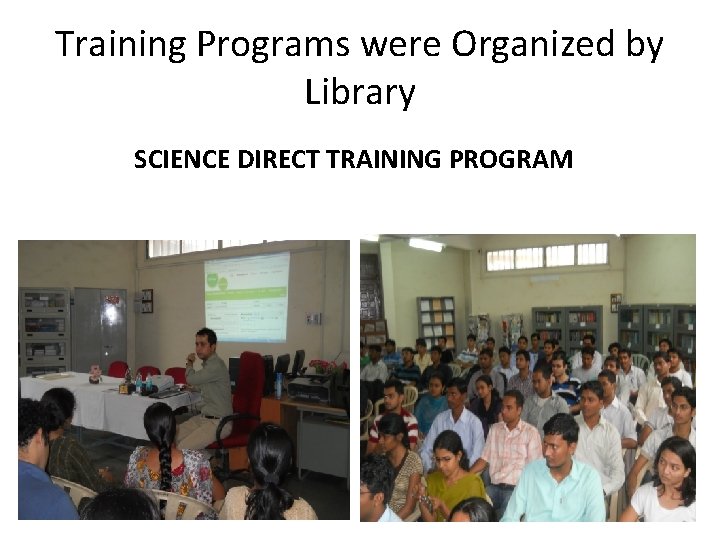 Training Programs were Organized by Library

SCIENCE DIRECT TRAINING PROGRAM